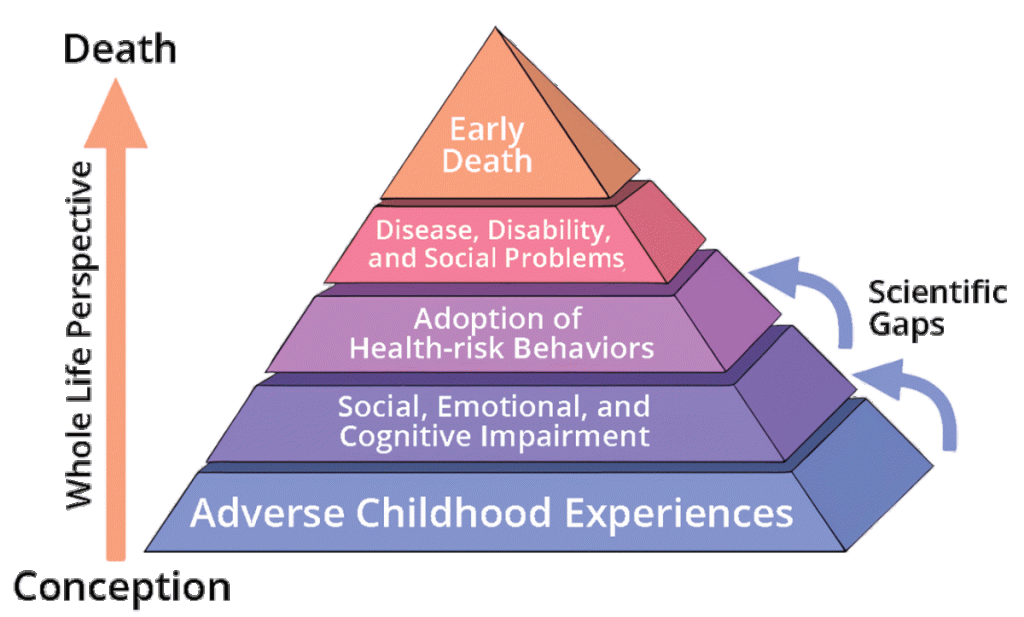 Death

Whole Life Perspective

Conception

Early Death

Disease, Disability, and Social Problems

Adoption of Health-risk Behaviors

Social, Emotional, and Cognitive Impairment

Adverse Childhood Experiences

Scientific Gaps